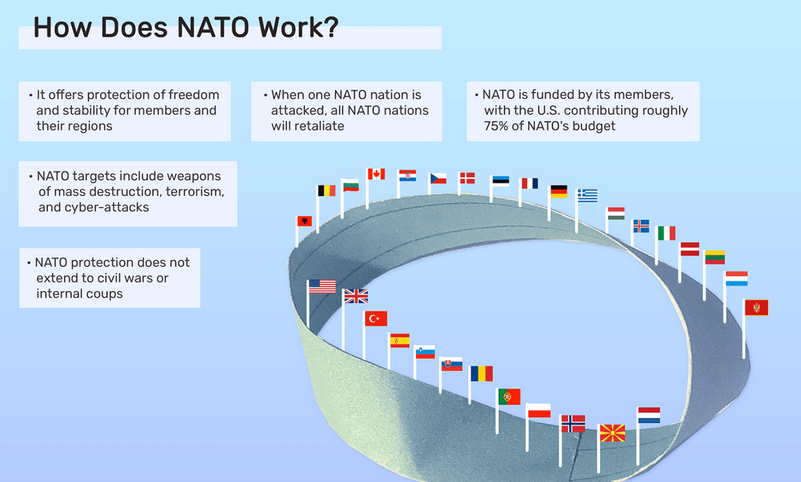 How Does NATO Work?

• It offers protection of freedom and stability for members and their regions

• When one NATO nation is attacked, all NATO nations will retaliate

• NATO is funded by its members, with the U.S. contributing roughly 75% of NATO's budget

• NATO targets include weapons of mass destruction, terrorism, and cyber-attacks

• NATO protection does not extend to civil wars or internal coups